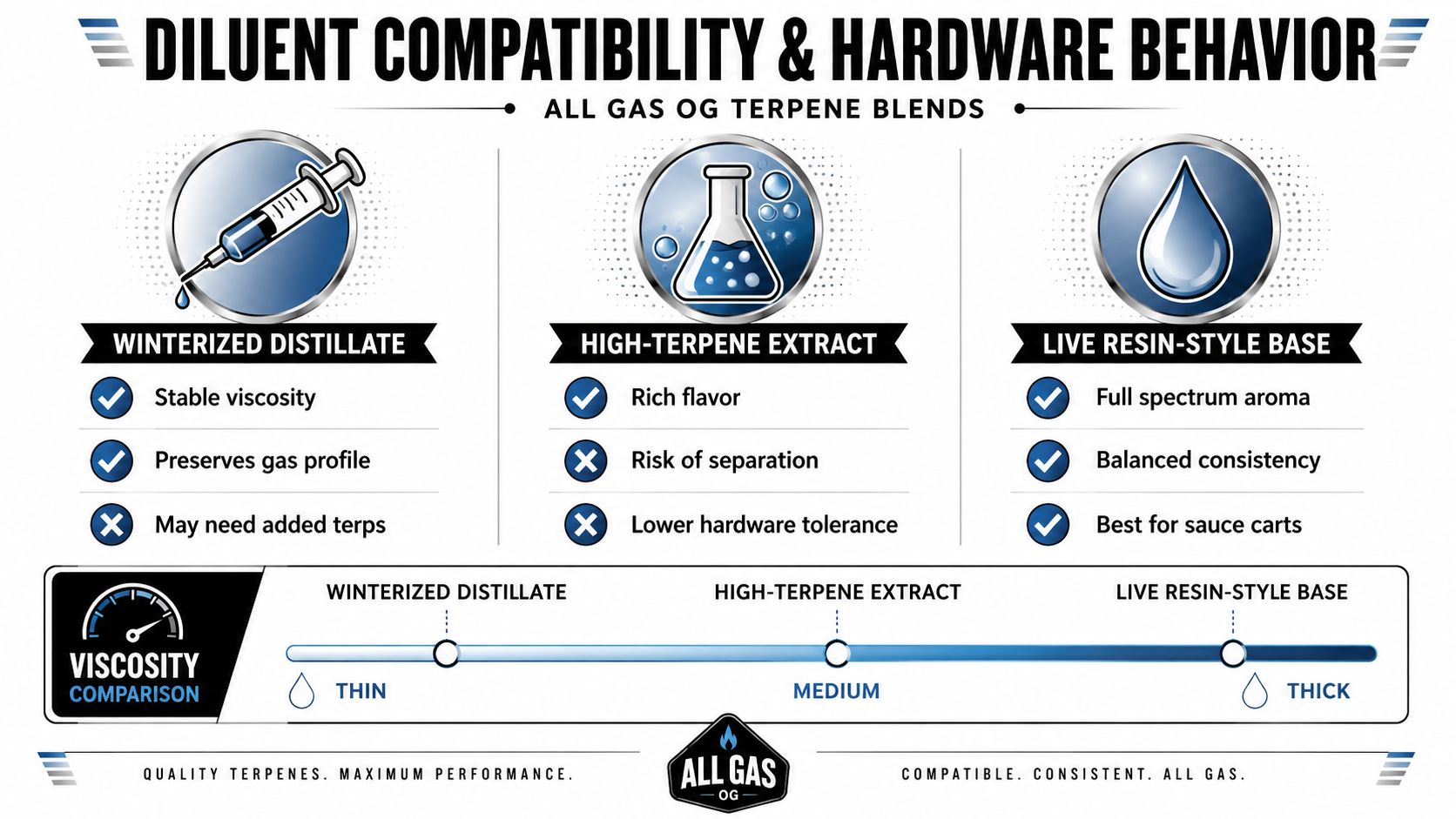 DILUENT COMPATIBILITY & HARDWARE BEHAVIOR

ALL GAS OG TERPENE BLENDS

WINTERIZED DISTILLATE
Stable viscosity
Preserves gas profile
May need added terps

HIGH-TERPENE EXTRACT
Rich flavor
Risk of separation
Lower hardware tolerance

LIVE RESIN-STYLE BASE
Full spectrum aroma
Balanced consistency
Best for sauce carts

VISCOSITY COMPARISON

WINTERIZED DISTILLATE
HIGH-TERPENE EXTRACT
LIVE RESIN-STYLE BASE

THIN
MEDIUM
THICK

QUALITY TERPENES. MAXIMUM PERFORMANCE.

ALL GAS OG

COMPATIBLE. CONSISTENT. ALL GAS.